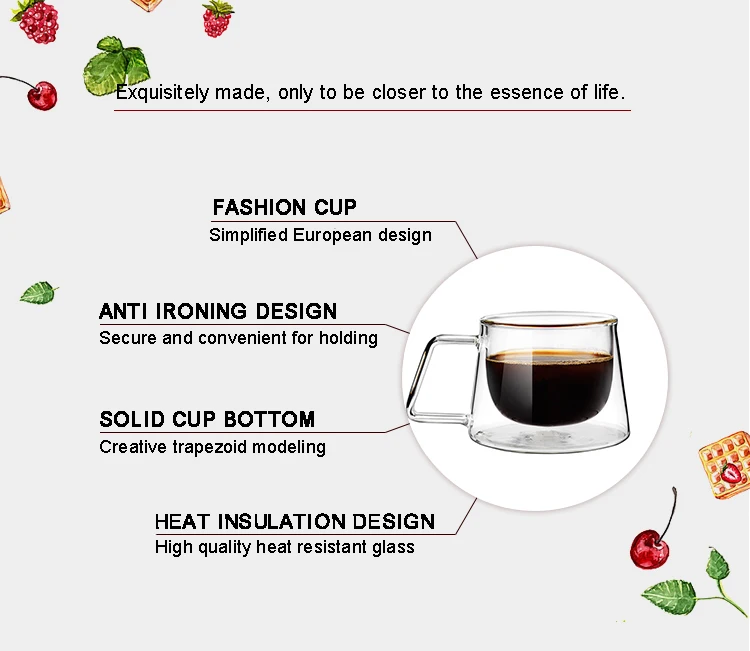 Exquisitely made, only to be closer to the essence of life.

FASHION CUP
Simplified European design

ANTI IRONING DESIGN
Secure and convenient for holding

SOLID CUP BOTTOM
Creative trapezoid modeling

HEAT INSULATION DESIGN
High quality heat resistant glass